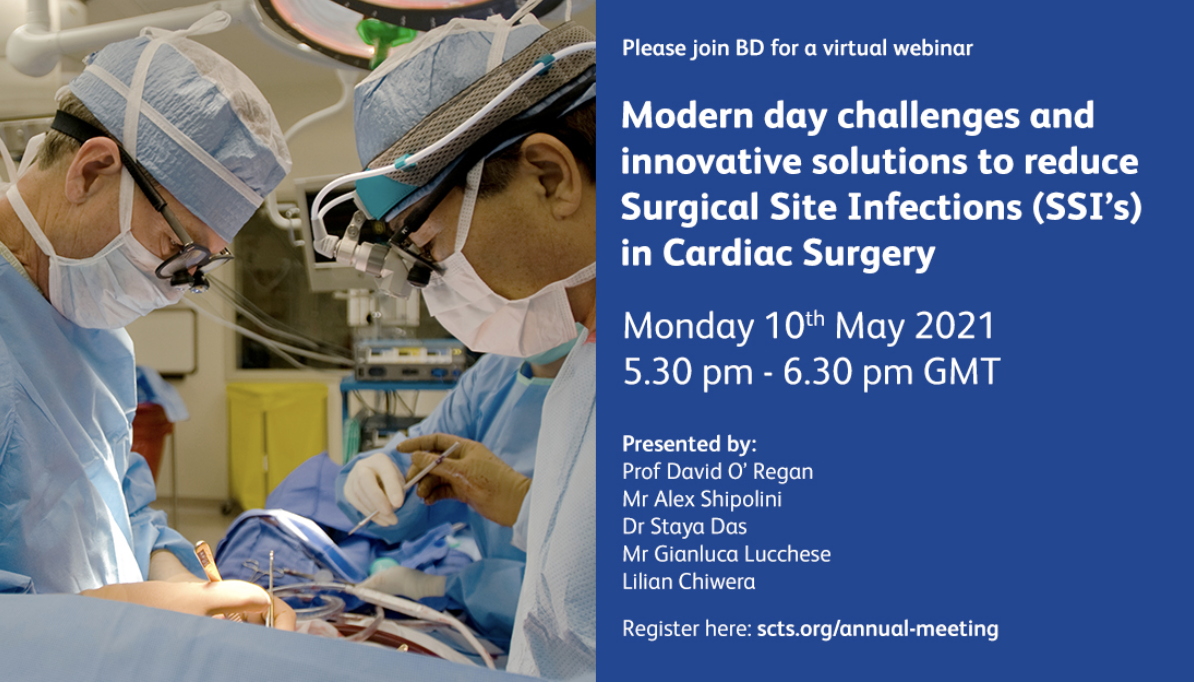 Please join BD for a virtual webinar

Modern day challenges and innovative solutions to reduce Surgical Site Infections (SSI's) in Cardiac Surgery

Monday 10$^{th}$ May 2021
5.30 pm - 6.30 pm GMT

Presented by:
Prof David O' Regan
Mr Alex Shipolini
Dr Staya Das
Mr Gianluca Lucchese
Lilian Chiwera

Register here: scts.org/annual-meeting